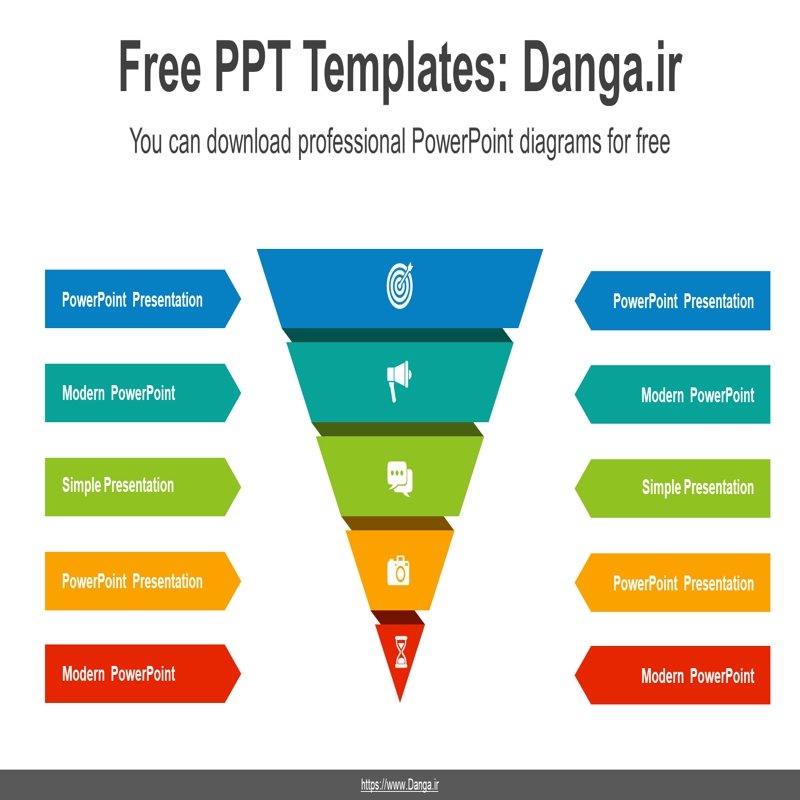 Free PPT Templates: Danga.ir

You can download professional PowerPoint diagrams for free

PowerPoint Presentation

Modern PowerPoint

Simple Presentation

PowerPoint Presentation

Modern PowerPoint

PowerPoint Presentation

Modern PowerPoint

Simple Presentation

PowerPoint Presentation

Modern PowerPoint

https://www.Danga.ir